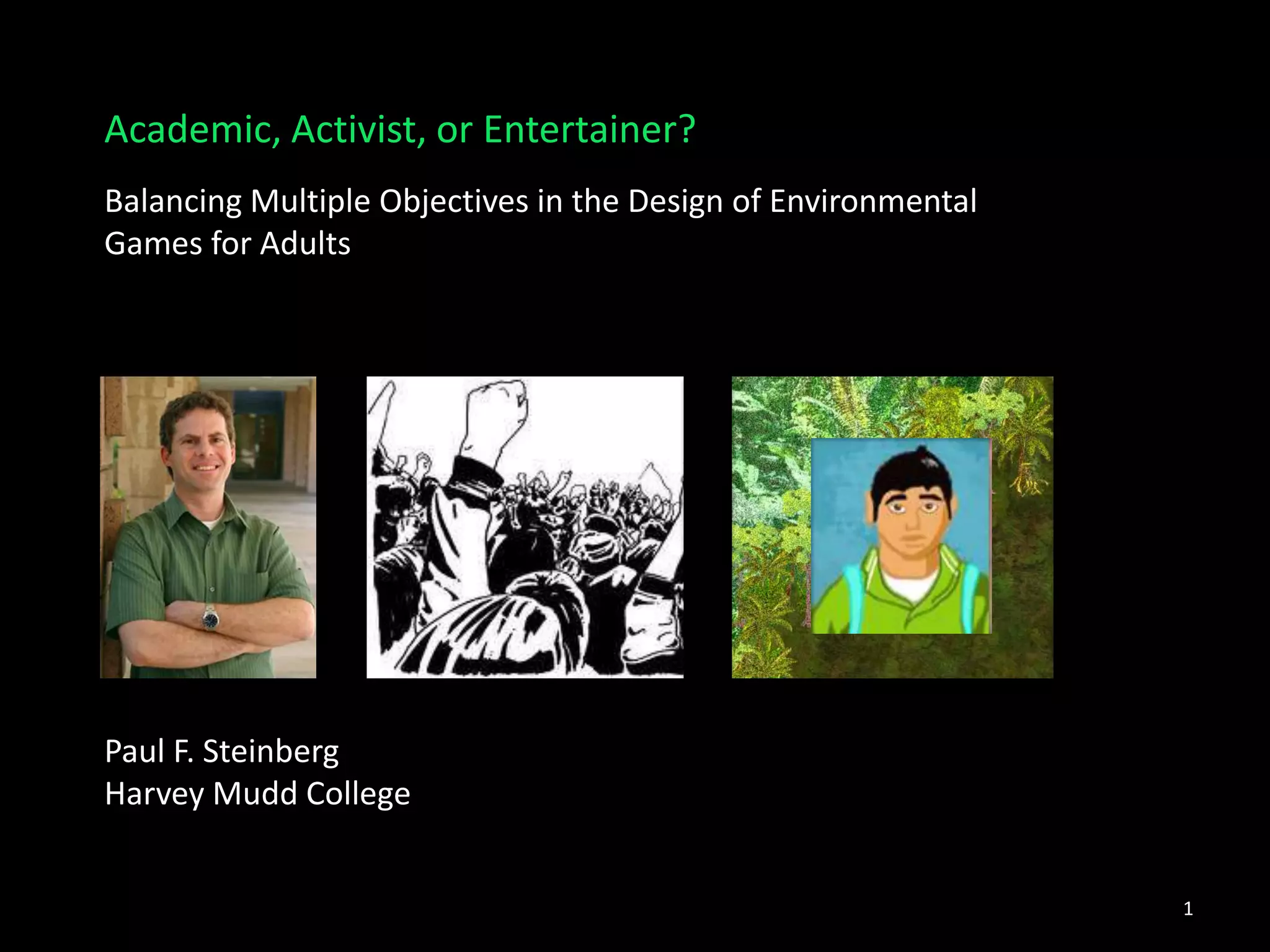 Academic, Activist, or Entertainer?

Balancing Multiple Objectives in the Design of Environmental Games for Adults

Paul F. Steinberg
Harvey Mudd College

1